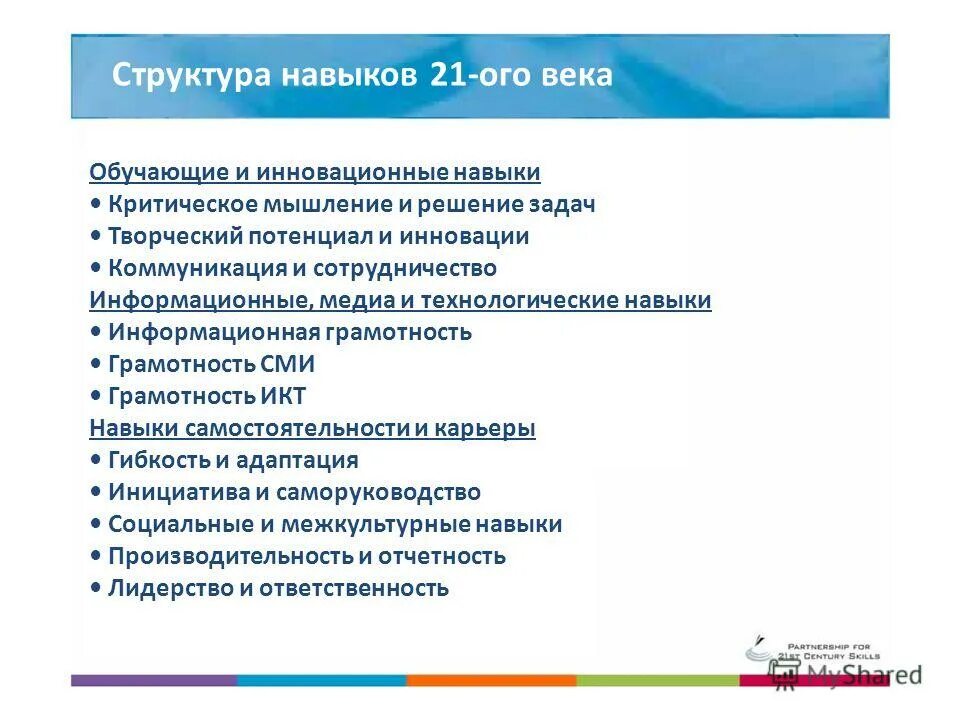 Структура навыков 21-ого века

Обучающие и инновационные навыки
• Критическое мышление и решение задач
• Творческий потенциал и инновации
• Коммуникация и сотрудничество
Информационные, медиа и технологические навыки
• Информационная грамотность
• Грамотность СМИ
• Грамотность ИКТ
Навыки самостоятельности и карьеры
• Гибкость и адаптация
• Инициатива и саморуководство
• Социальные и межкультурные навыки
• Производительность и отчетность
• Лидерство и ответственность

PARTNERSHIP FOR 21ST CENTURY SKILLS

MyShared